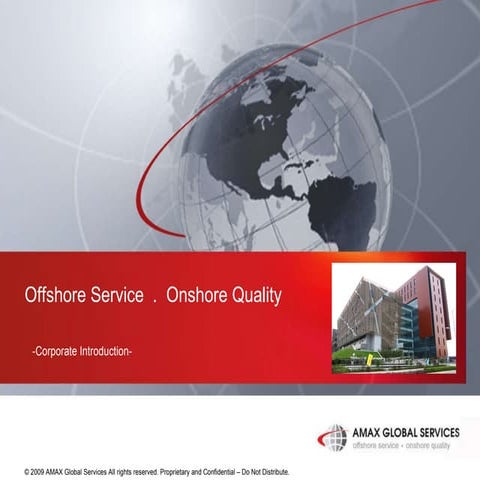 Offshore Service . Onshore Quality

-Corporate Introduction-

AMAX GLOBAL SERVICES
offshore service • onshore quality

© 2009 AMAX Global Services All rights reserved. Proprietary and Confidential – Do Not Distribute.